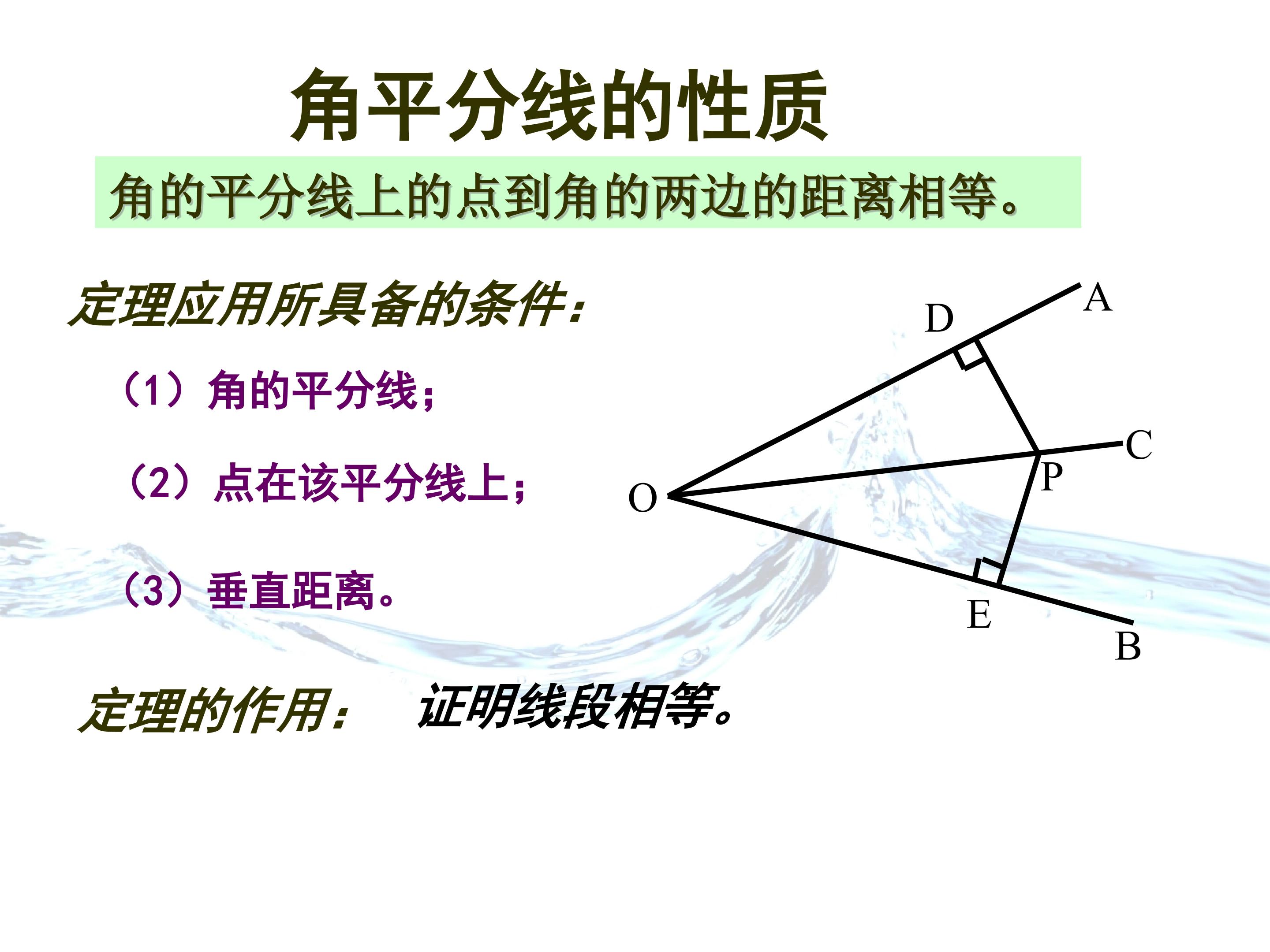 角平分线的性质

角的平分线上的点到角的两边的距离相等。

定理应用所具备的条件：

（1）角的平分线；

（2）点在该平分线上；

（3）垂直距离。

D A C P O E B

定理的作用： 证明线段相等。